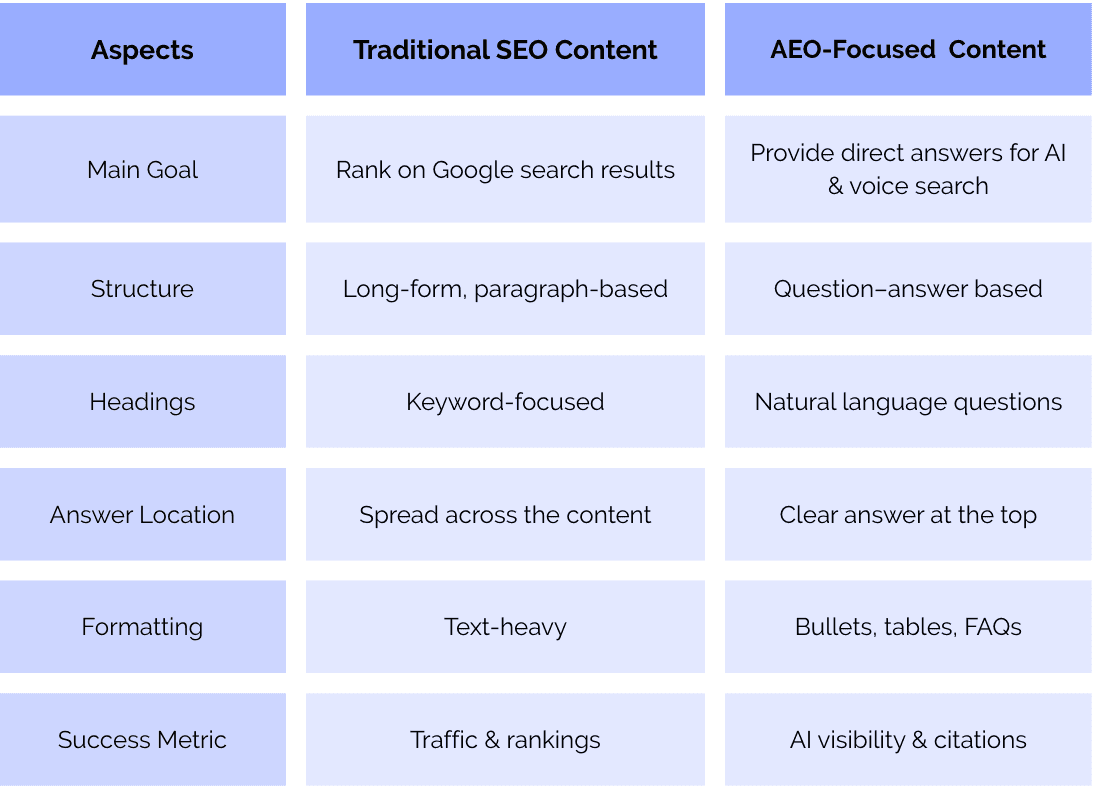 | Aspects | Traditional SEO Content | AEO-Focused Content |
|---|---|---|
| Main Goal | Rank on Google search results | Provide direct answers for AI & voice search |
| Structure | Long-form, paragraph-based | Question–answer based |
| Headings | Keyword-focused | Natural language questions |
| Answer Location | Spread across the content | Clear answer at the top |
| Formatting | Text-heavy | Bullets, tables, FAQs |
| Success Metric | Traffic & rankings | AI visibility & citations |